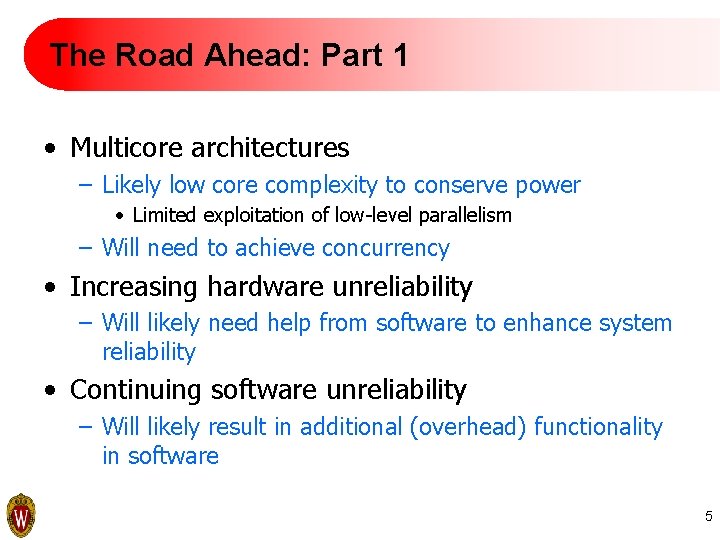 The Road Ahead: Part 1

• Multicore architectures
– Likely low core complexity to conserve power
• Limited exploitation of low-level parallelism
– Will need to achieve concurrency
• Increasing hardware unreliability
– Will likely need help from software to enhance system reliability
• Continuing software unreliability
– Will likely result in additional (overhead) functionality in software

W

5